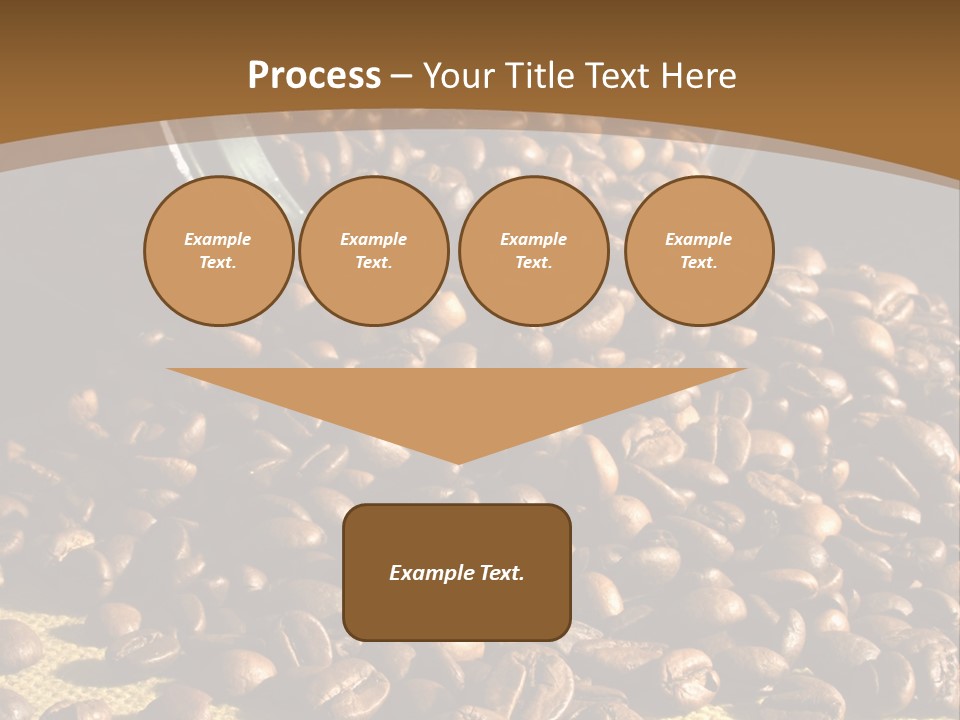 Process – Your Title Text Here

Example Text.

Example Text.

Example Text.

Example Text.

Example Text.